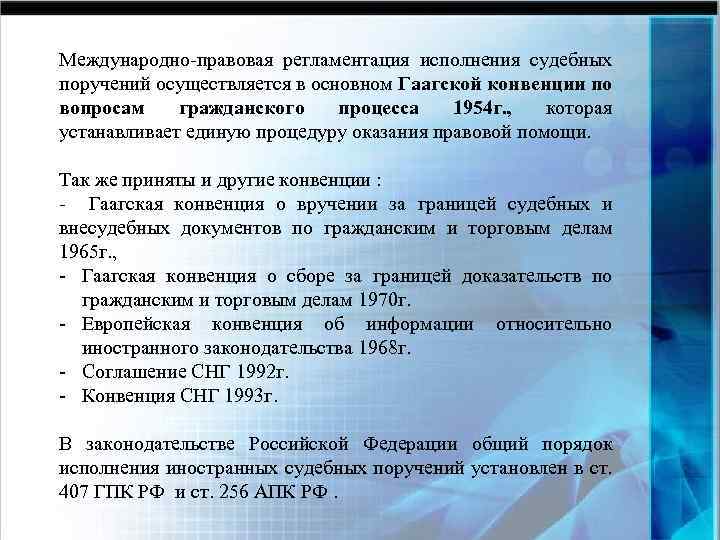 Международно-правовая регламентация исполнения судебных поручений осуществляется в основном Гаагской конвенции по вопросам гражданского процесса 1954г., которая устанавливает единую процедуру оказания правовой помощи.

Так же приняты и другие конвенции :
- Гаагская конвенция о вручении за границей судебных и внесудебных документов по гражданским и торговым делам 1965г.,
- Гаагская конвенция о сборе за границей доказательств по гражданским и торговым делам 1970г.
- Европейская конвенция об информации относительно иностранного законодательства 1968г.
- Соглашение СНГ 1992г.
- Конвенция СНГ 1993г.

В законодательстве Российской Федерации общий порядок исполнения иностранных судебных поручений установлен в ст. 407 ГПК РФ и ст. 256 АПК РФ .